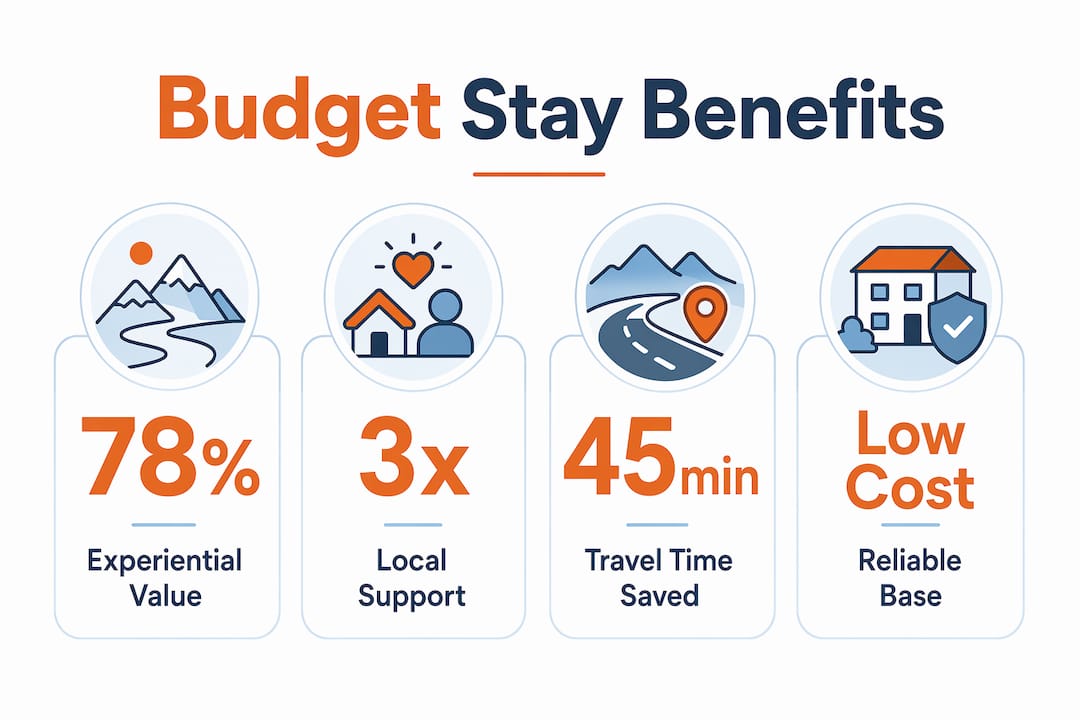 Budget Stay Benefits

78%

Experiential Value

3x

Local Support

45min

Travel Time Saved

Low Cost

Reliable Base